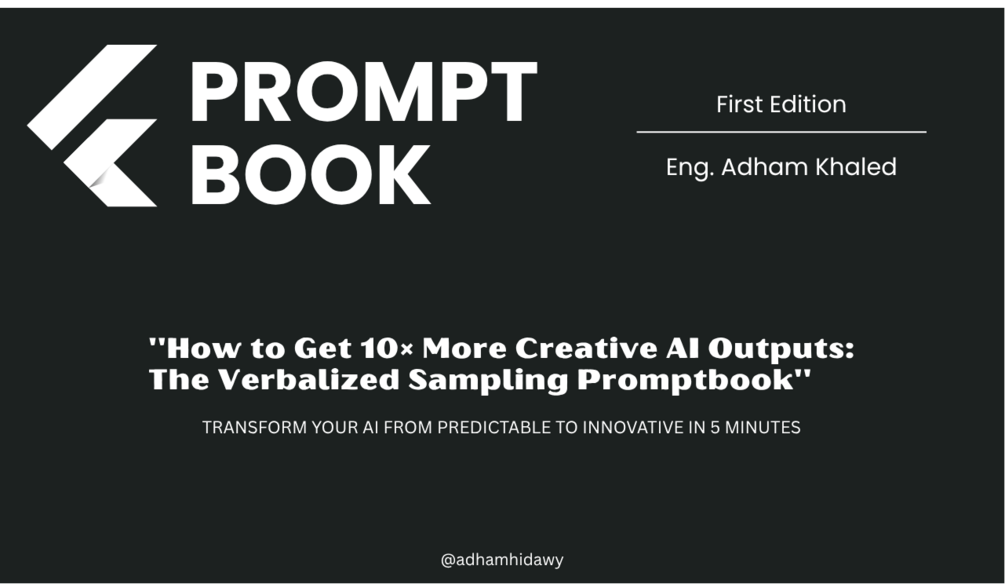 PROMPT BOOK

First Edition

Eng. Adham Khaled

"How to Get 10× More Creative AI Outputs: The Verbalized Sampling Promptbook"

TRANSFORM YOUR AI FROM PREDICTABLE TO INNOVATIVE IN 5 MINUTES

@adhamhidawy